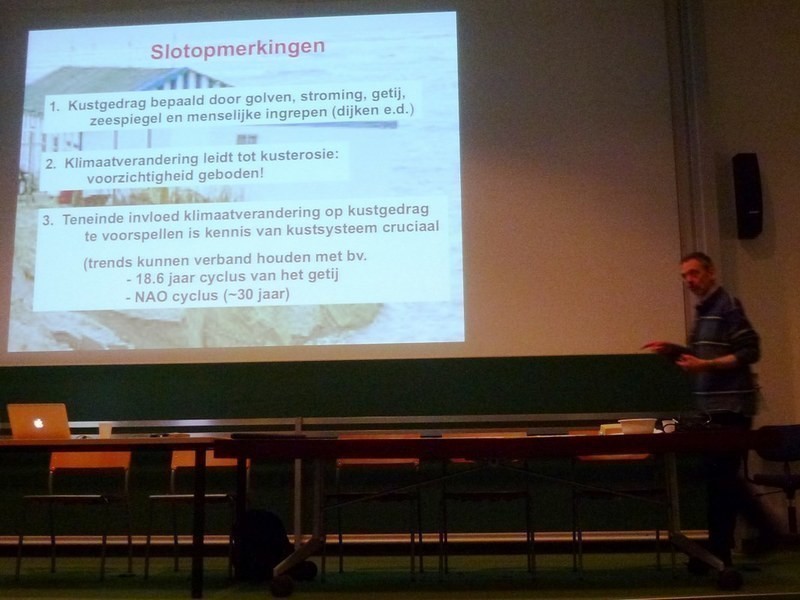 Slotopmerkingen

1. Kustgedrag bepaald door golven, stroming, getij, zeespiegel en menselijke ingrepen (dijken e.d.)

2. Klimaatverandering leidt tot kusterosie: voorzichtigheid geboden!

3. Teneinde invloed klimaatverandering op kustgedrag te voorspellen is kennis van kustsysteem cruciaal

(trends kunnen verband houden met bv.
- 18.6 jaar cyclus van het getij
- NAO cyclus (~30 jaar)